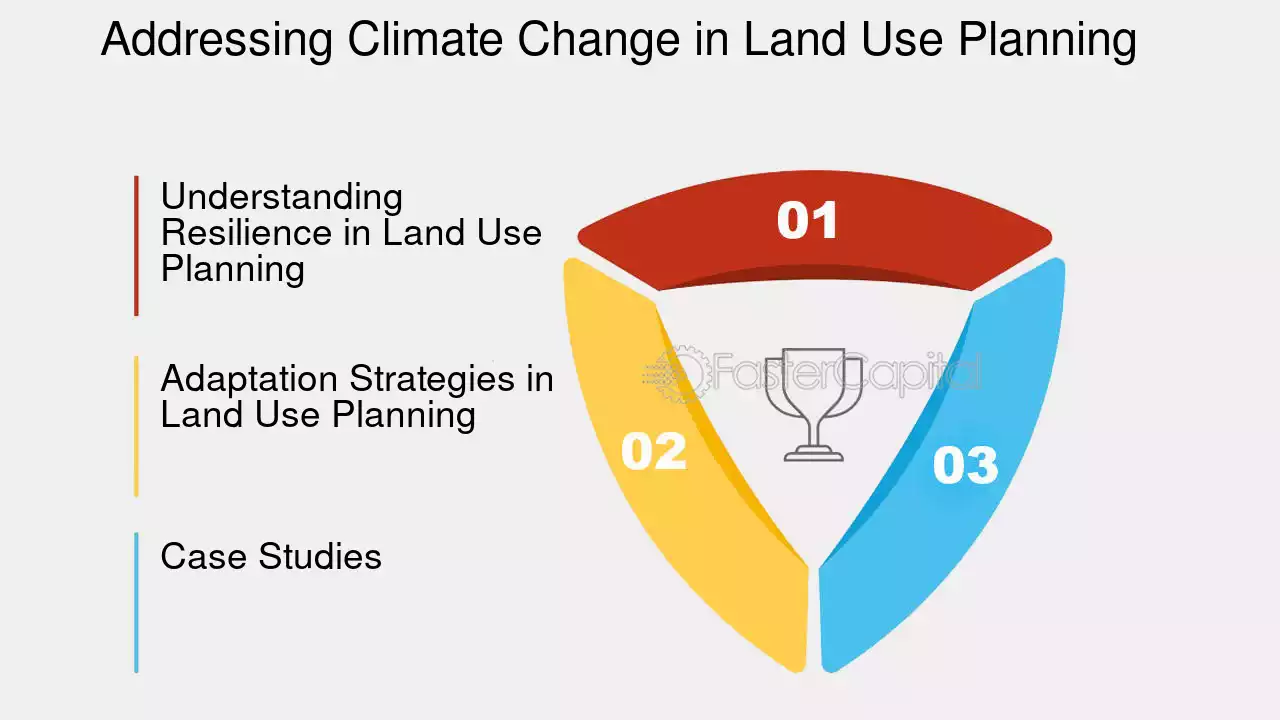 Addressing Climate Change in Land Use Planning

Understanding Resilience in Land Use Planning

Adaptation Strategies in Land Use Planning

Case Studies

01

02

03

FasterCapital